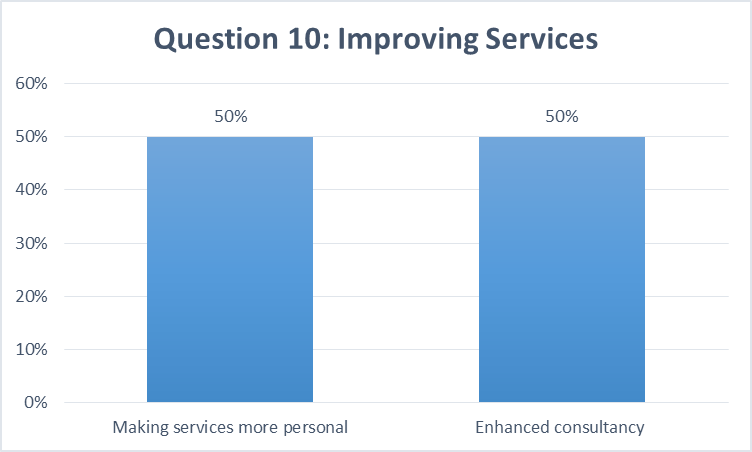 Question 10: Improving Services

60%
50%
40%
30%
20%
10%
0%

50%
50%

Making services more personal
Enhanced consultancy